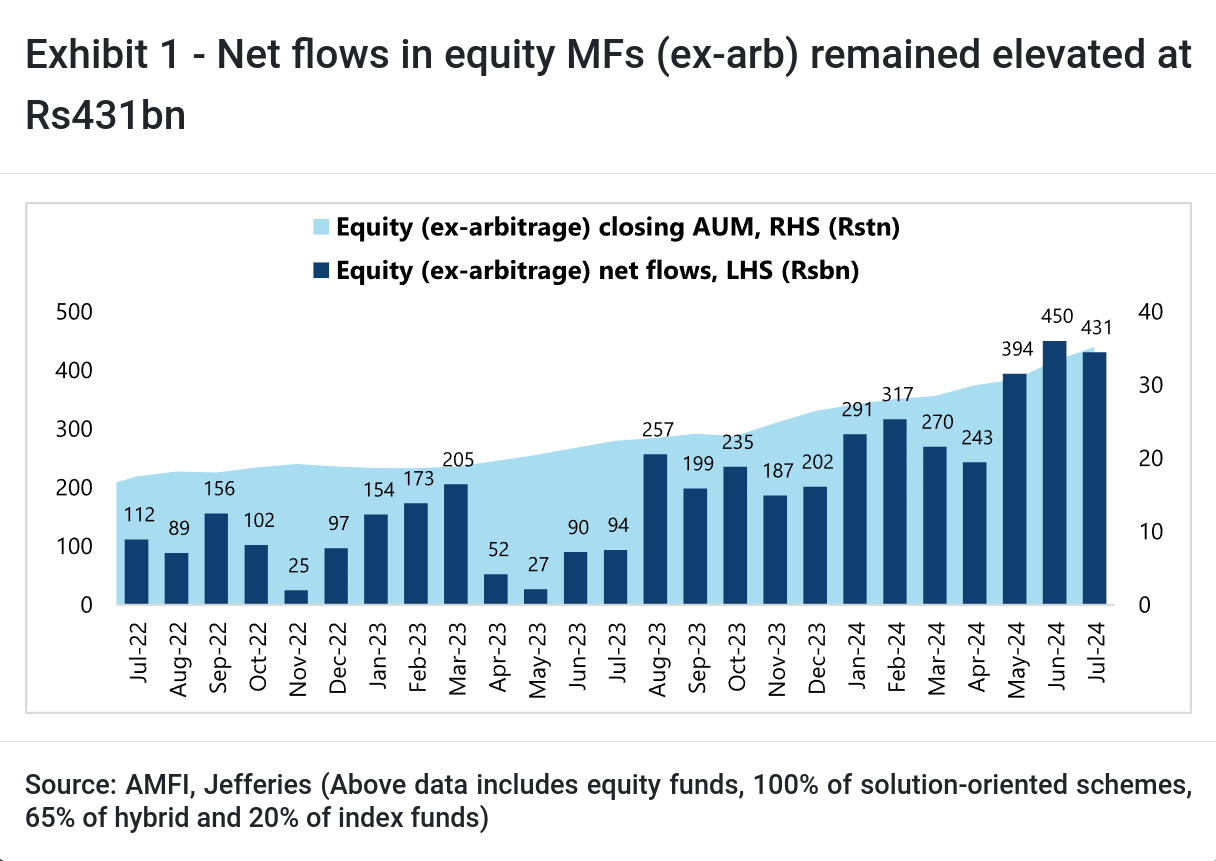 Exhibit 1 - Net flows in equity MFs (ex-arb) remained elevated at Rs431bn

Equity (ex-arbitrage) closing AUM, RHS (Rstn)
Equity (ex-arbitrage) net flows, LHS (Rsbn)

500
400
300
200
100
0

40
30
20
10
0

112 89 156 102 25 97 154 173 205 52 27 90 94 257 199 235 187 202 291 317 270 243 394 450 431

Jul-22
Aug-22
Sep-22
Oct-22
Nov-22
Dec-22
Jan-23
Feb-23
Mar-23
Apr-23
May-23
Jun-23
Jul-23
Aug-23
Sep-23
Oct-23
Nov-23
Dec-23
Jan-24
Feb-24
Mar-24
Apr-24
May-24
Jun-24
Jul-24

Source: AMFI, Jefferies (Above data includes equity funds, 100% of solution-oriented schemes, 65% of hybrid and 20% of index funds)